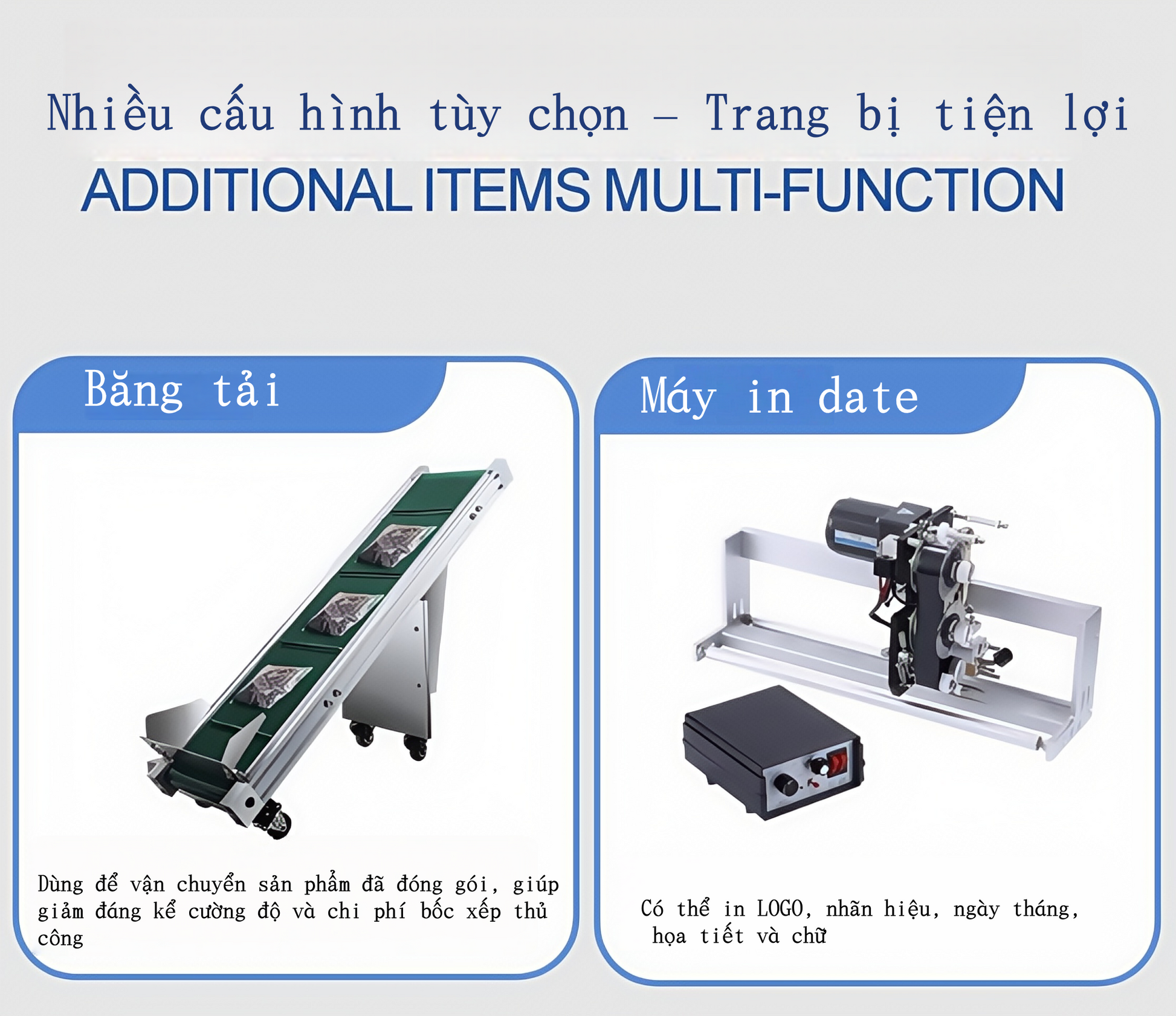 Nhiều cấu hình tùy chọn – Trang bị tiện lợi

ADDITIONAL ITEMS MULTI-FUNCTION

Băng tải

Dùng để vận chuyển sản phẩm đã đóng gói, giúp giảm đáng kể cường độ và chi phí bốc xếp thủ công

Máy in date

Có thể in LOGO, nhãn hiệu, ngày tháng, họa tiết và chữ